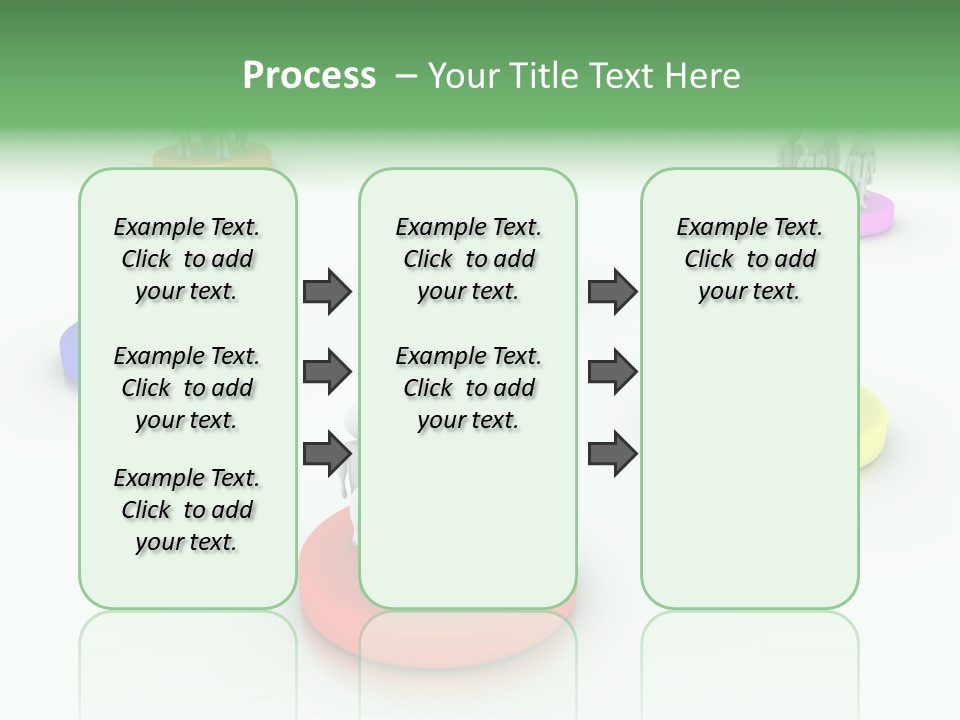 Process – Your Title Text Here

Example Text. Click to add your text.

Example Text. Click to add your text.

Example Text. Click to add your text.

Example Text. Click to add your text.

Example Text. Click to add your text.

Example Text. Click to add your text.